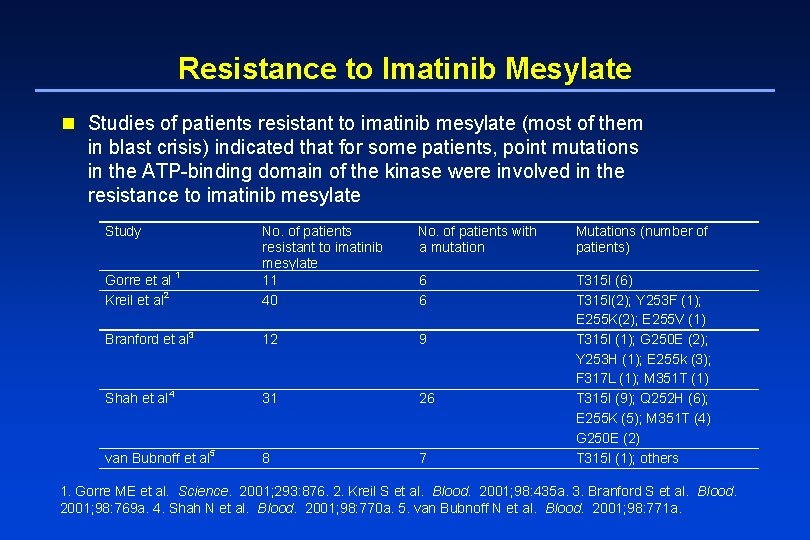 Resistance to Imatinib Mesylate

Studies of patients resistant to imatinib mesylate (most of them in blast crisis) indicated that for some patients, point mutations in the ATP-binding domain of the kinase were involved in the resistance to imatinib mesylate

| Study | No. of patients resistant to imatinib mesylate | No. of patients with a mutation | Mutations (number of patients) |
|---|---|---|---|
| Gorre et al $^1$ | 11 | 6 | T315I (6) |
| Kreil et al$^2$ | 40 | 6 | T315I(2); Y253F (1); E255K(2); E255V (1) |
| Branford et al$^3$ | 12 | 9 | T315I (1); G250E (2); Y253H (1); E255k (3); F317L (1); M351T (1) |
| Shah et al$^4$ | 31 | 26 | T315I (9); Q252H (6); E255K (5); M351T (4) G250E (2) |
| van Bubnoff et al$^5$ | 8 | 7 | T315I (1); others |

1. Gorre ME et al. Science. 2001;293:876. 2. Kreil S et al. Blood. 2001;98:435a. 3. Branford S et al. Blood. 2001;98:769a. 4. Shah N et al. Blood. 2001;98:770a. 5. van Bubnoff N et al. Blood. 2001;98:771a.